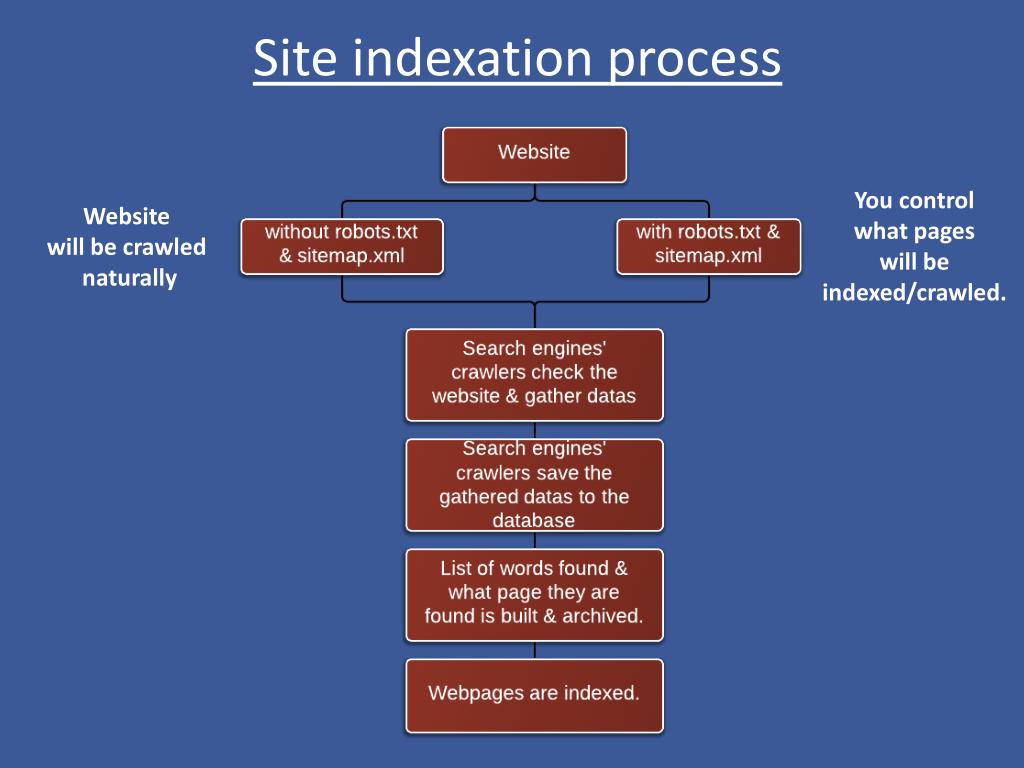 Site indexation process

Website

Website will be crawled naturally

without robots.txt & sitemap.xml

with robots.txt & sitemap.xml

You control what pages will be indexed/crawled.

Search engines' crawlers check the website & gather datas

Search engines' crawlers save the gathered datas to the database

List of words found & what page they are found is built & archived.

Webpages are indexed.